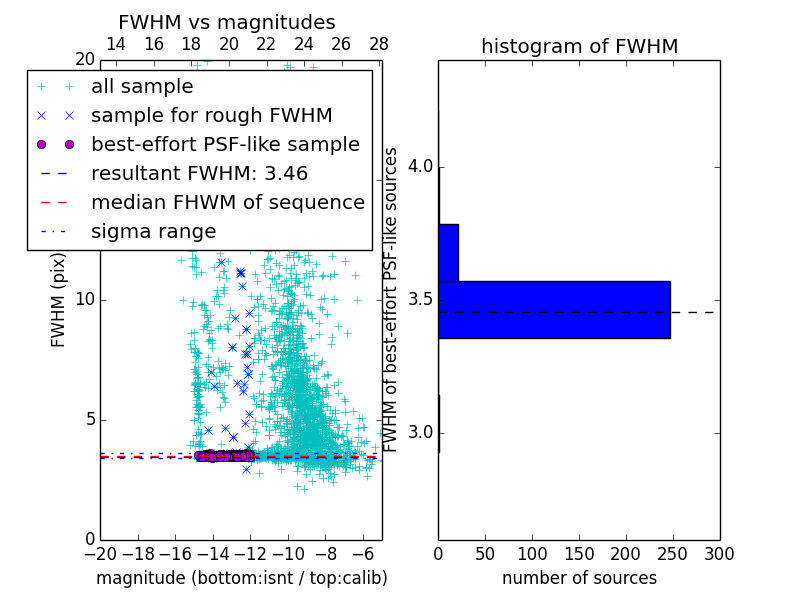 FWHM vs magnitudes

14 16 18 20 22 24 26 28

20

all sample

sample for rough FWHM

best-effort PSF-like sample

resultant FWHM: 3.46

median FHWM of sequence

sigma range

FWHM (pix)

10

5

0

−20 −18 −16 −14 −12 −10 −8 −6

magnitude (bottom:isnt / top:calib)

histogram of FWHM

FWHM of best-effort PSF-like sources

4.0

3.5

3.0

0 50 100 150 200 250 300

number of sources